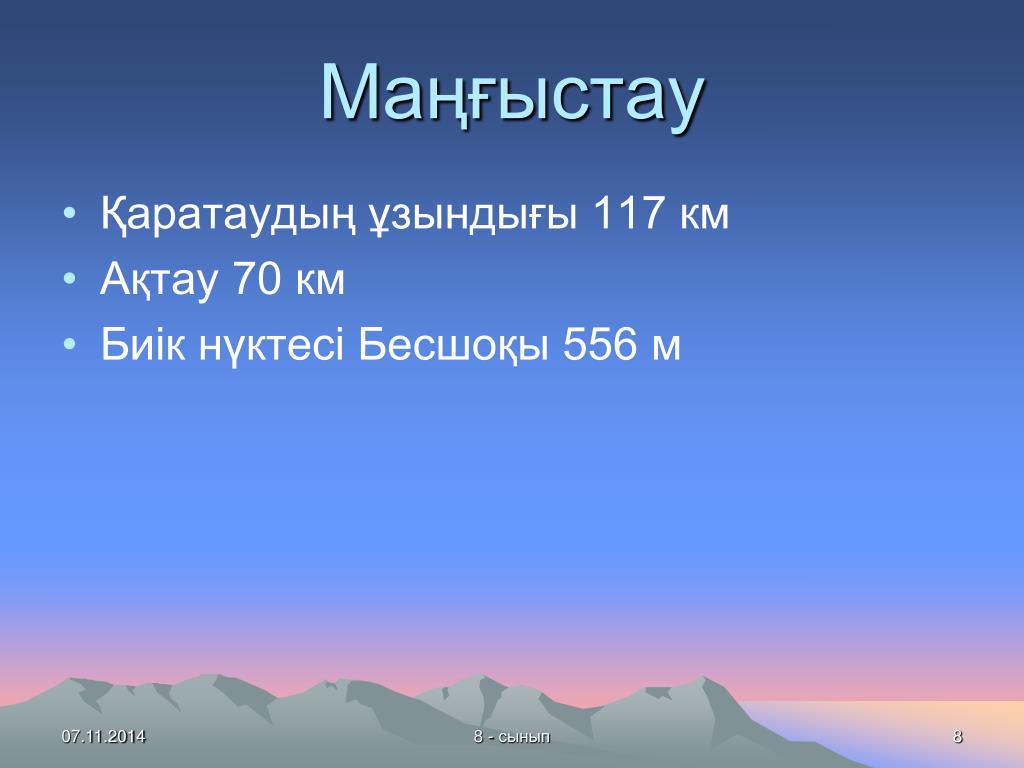 Маңғыстау

• Қаратаудың ұзындығы 117 км
• Ақтау 70 км
• Биік нүктесі Бесшоқы 556 м

07.11.2014

8 - сынып

8